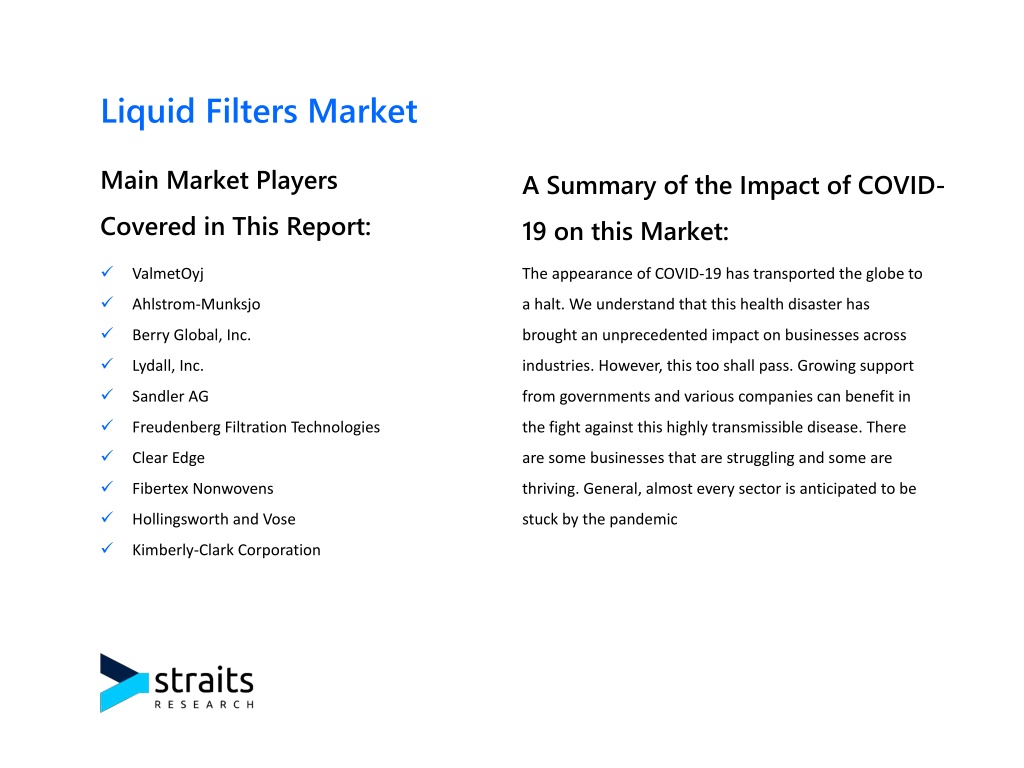 Liquid Filters Market

Main Market Players Covered in This Report:

✓ ValmetOyj
✓ Ahlstrom-Munksjo
✓ Berry Global, Inc.
✓ Lydall, Inc.
✓ Sandler AG
✓ Freudenberg Filtration Technologies
✓ Clear Edge
✓ Fibertex Nonwovens
✓ Hollingsworth and Vose
✓ Kimberly-Clark Corporation

A Summary of the Impact of COVID-19 on this Market:

The appearance of COVID-19 has transported the globe to a halt. We understand that this health disaster has brought an unprecedented impact on businesses across industries. However, this too shall pass. Growing support from governments and various companies can benefit in the fight against this highly transmissible disease. There are some businesses that are struggling and some are thriving. General, almost every sector is anticipated to be stuck by the pandemic

straits
RESEARCH